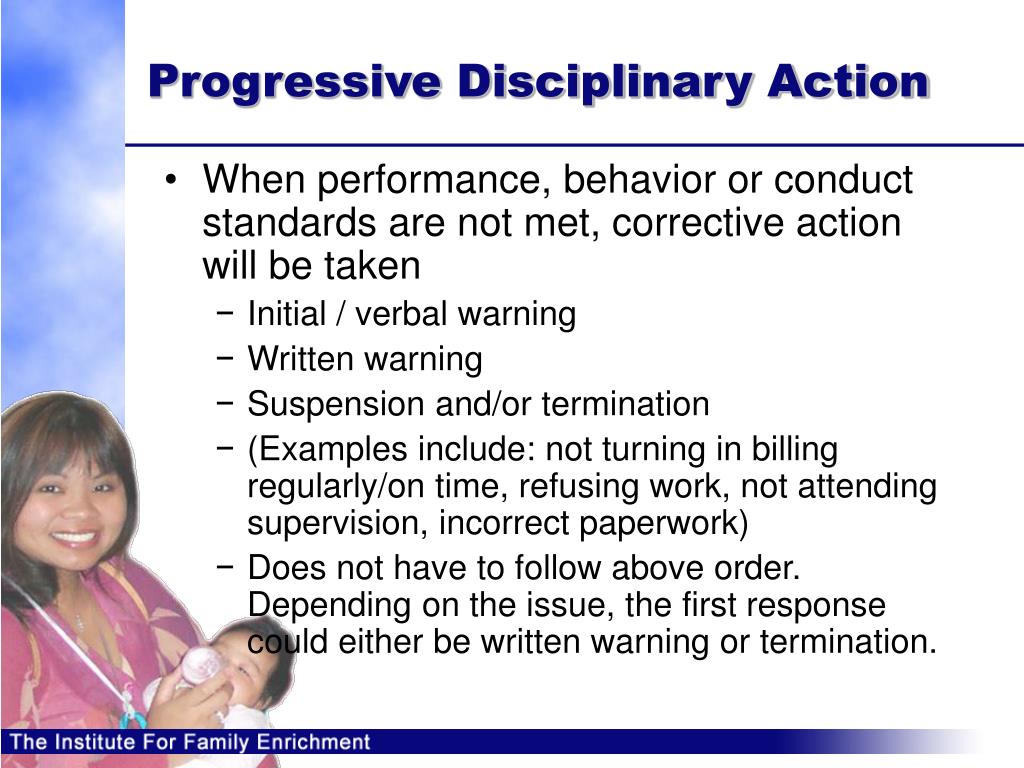 Progressive Disciplinary Action

• When performance, behavior or conduct standards are not met, corrective action will be taken
− Initial / verbal warning
− Written warning
− Suspension and/or termination
− (Examples include: not turning in billing regularly/on time, refusing work, not attending supervision, incorrect paperwork)
− Does not have to follow above order. Depending on the issue, the first response could either be written warning or termination.

The Institute For Family Enrichment